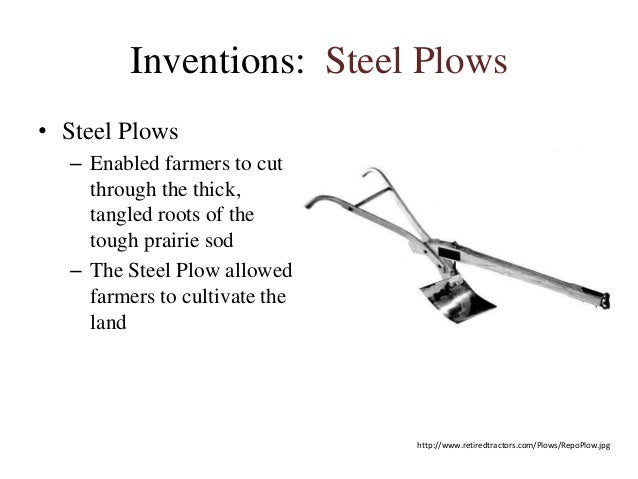 Inventions: Steel Plows

• Steel Plows
– Enabled farmers to cut through the thick, tangled roots of the tough prairie sod
– The Steel Plow allowed farmers to cultivate the land

http://www.retiredtractors.com/Plows/RepoPlow.jpg